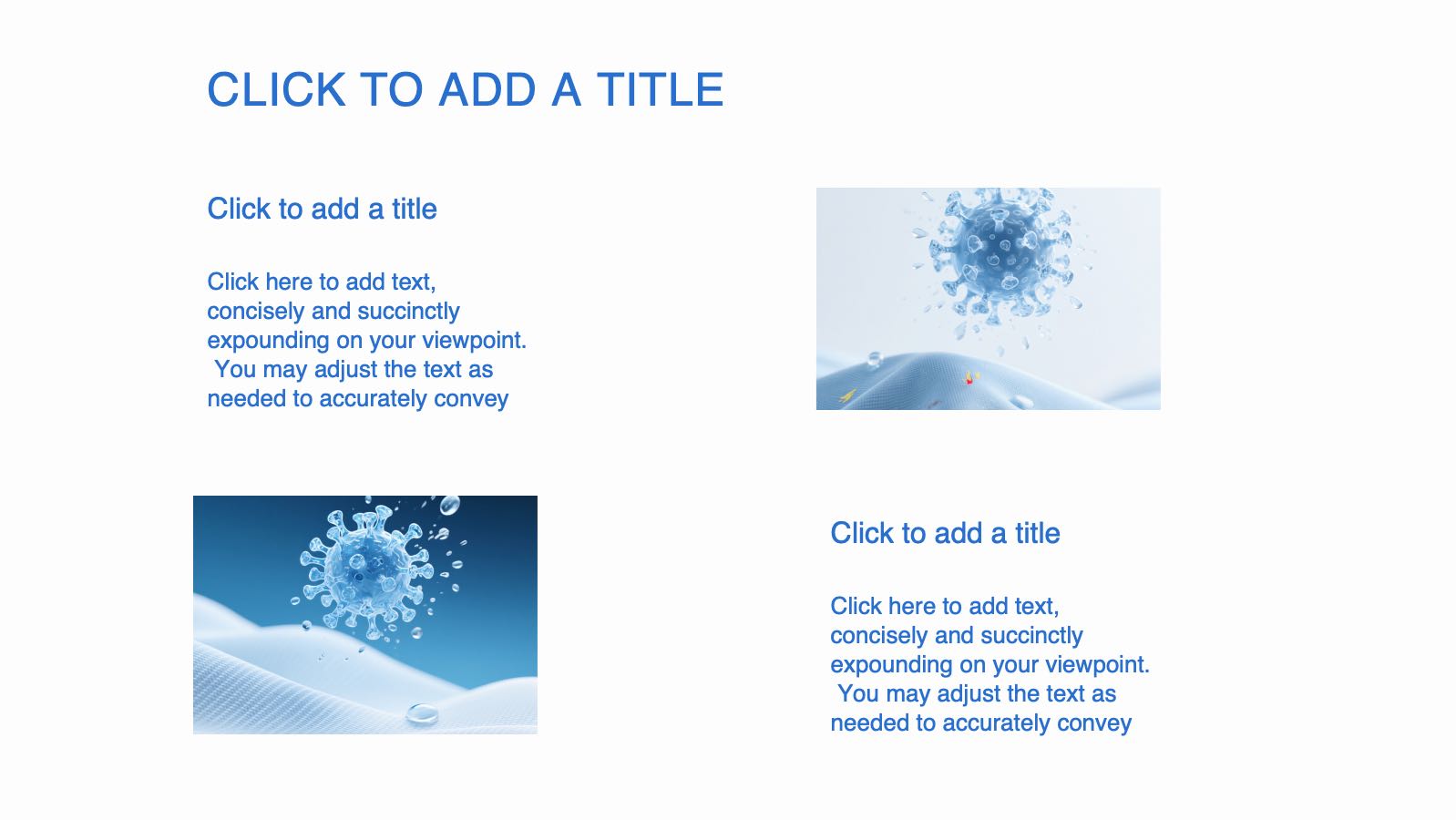 CLICK TO ADD A TITLE

Click to add a title

Click here to add text, concisely and succinctly expounding on your viewpoint. You may adjust the text as needed to accurately convey

Click to add a title

Click here to add text, concisely and succinctly expounding on your viewpoint. You may adjust the text as needed to accurately convey